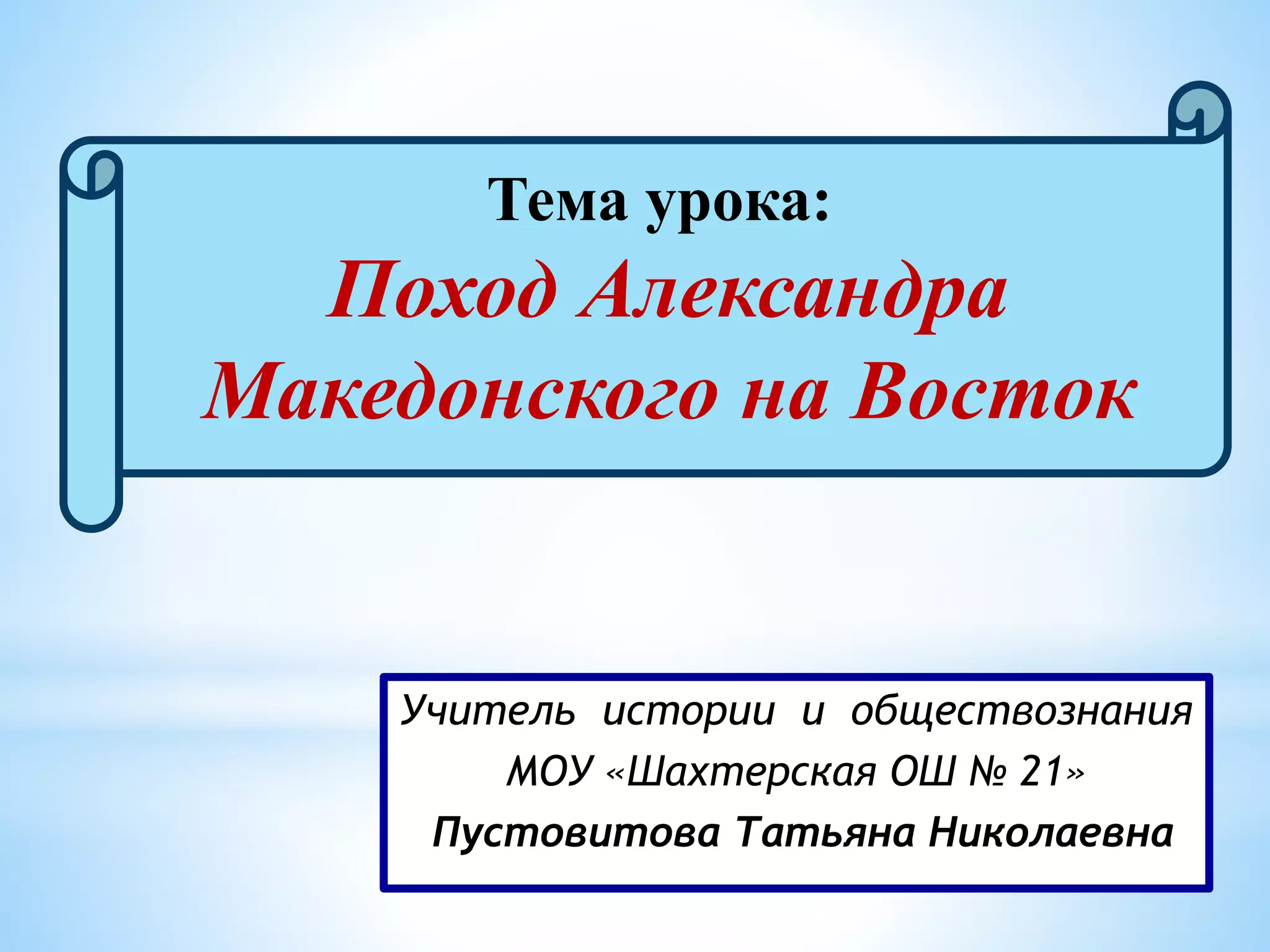 Тема урока:
Поход Александра Македонского на Восток

Учитель истории и обществознания МОУ «Шахтерская ОШ № 21»
Пустовитова Татьяна Николаевна